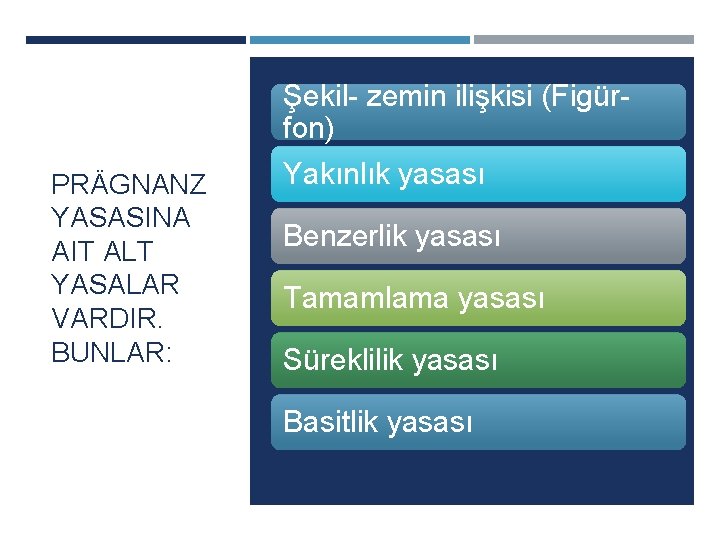 PRÄGNANZ YASASINA AIT ALT YASALAR VARDIR. BUNLAR:

Şekil- zemin ilişkisi (Figür-fon)

Yakınlık yasası

Benzerlik yasası

Tamamlama yasası

Süreklilik yasası

Basitlik yasası